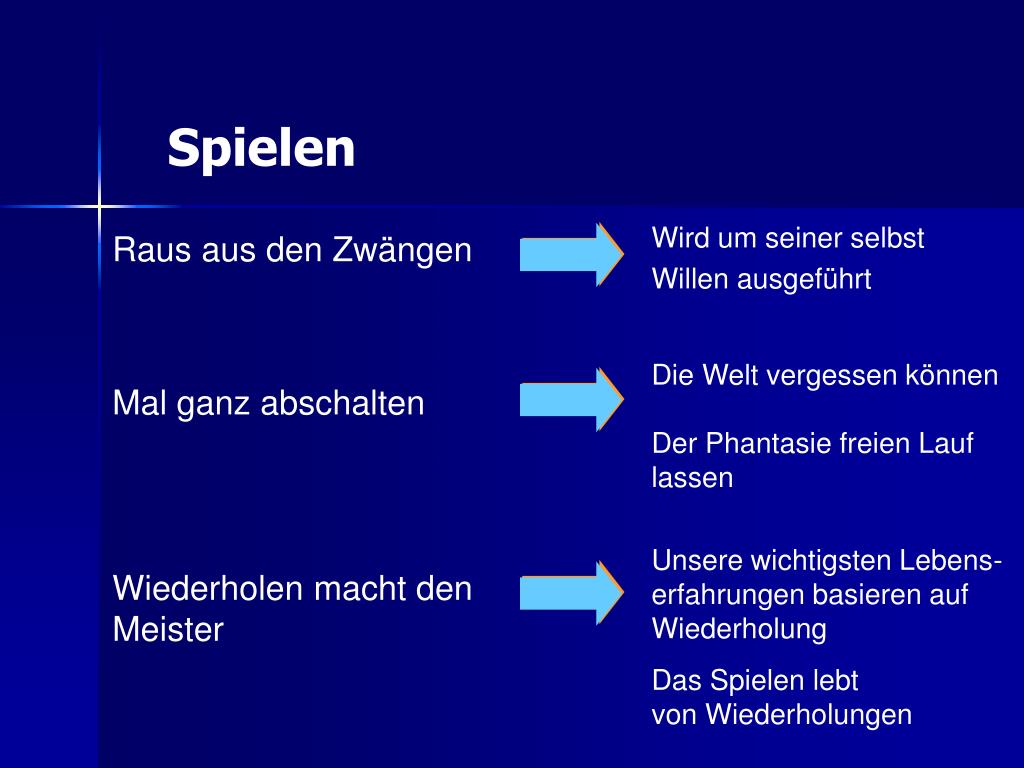 Spielen

Raus aus den Zwängen

Wird um seiner selbst Willen ausgeführt

Mal ganz abschalten

Die Welt vergessen können

Der Phantasie freien Lauf lassen

Wiederholen macht den Meister

Unsere wichtigsten Lebenserfahrungen basieren auf Wiederholung

Das Spielen lebt von Wiederholungen